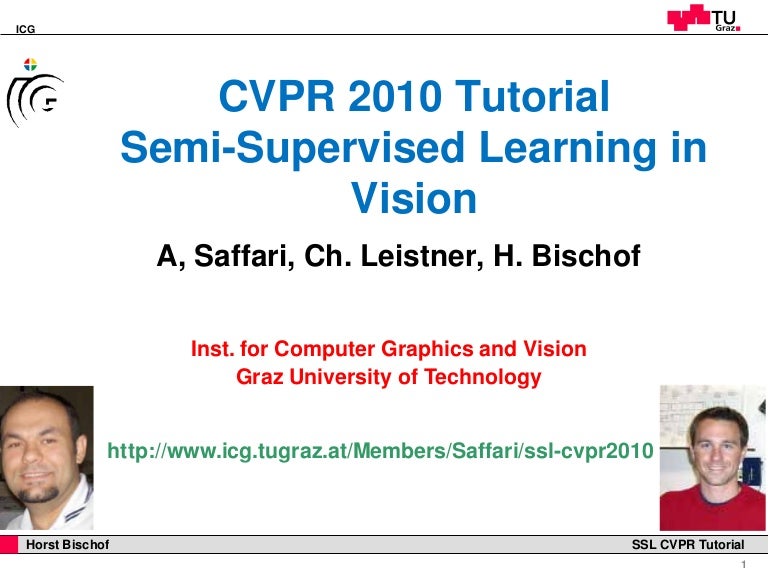 ICG

TU Graz

CVPR 2010 Tutorial
Semi-Supervised Learning in Vision

A, Saffari, Ch. Leistner, H. Bischof

Inst. for Computer Graphics and Vision
Graz University of Technology

http://www.icg.tugraz.at/Members/Saffari/ssl-cvpr2010

Horst Bischof

SSL CVPR Tutorial

1